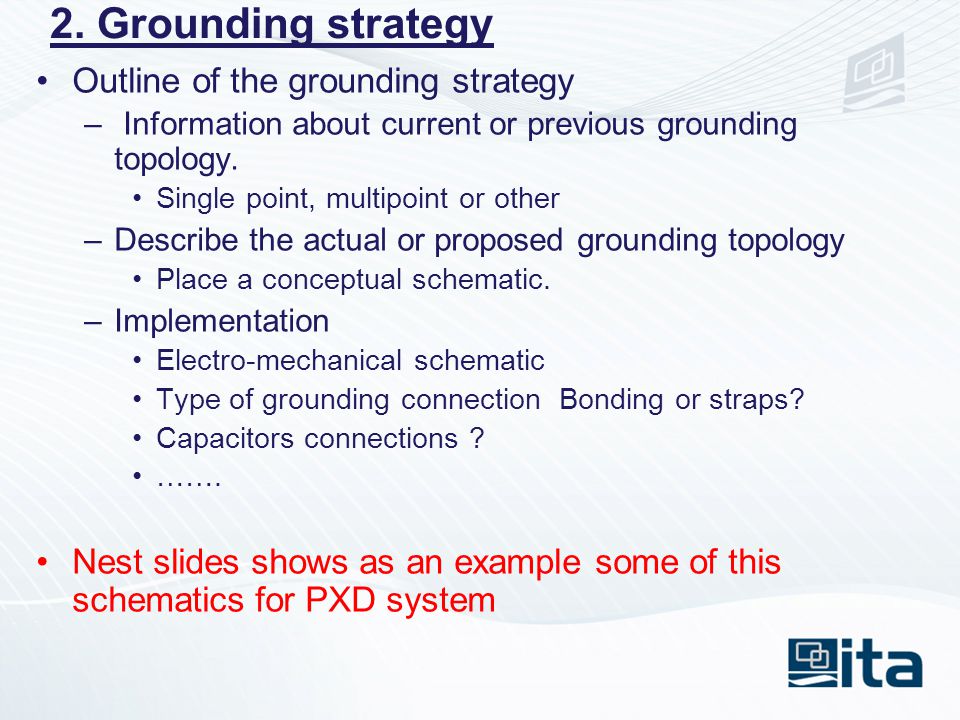 2. Grounding strategy

• Outline of the grounding strategy
– Information about current or previous grounding topology.
• Single point, multipoint or other
– Describe the actual or proposed grounding topology
• Place a conceptual schematic.
– Implementation
• Electro-mechanical schematic
• Type of grounding connection Bonding or straps?
• Capacitors connections ?
• …….

• Nest slides shows as an example some of this schematics for PXD system

ita